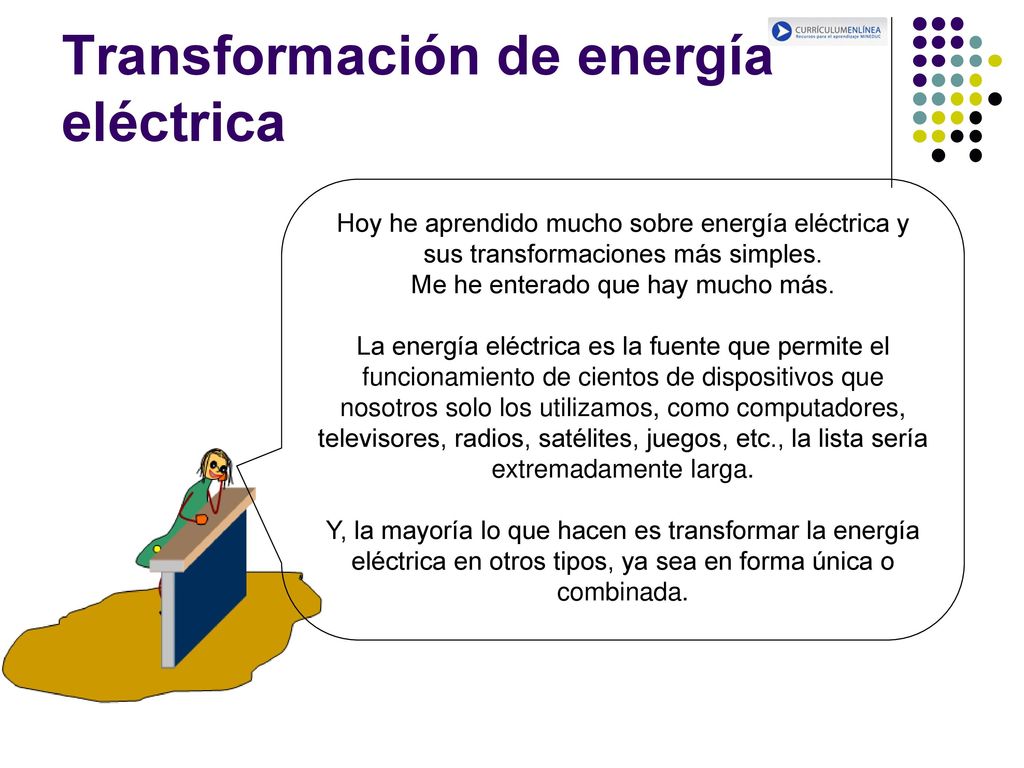 Transformación de energía eléctrica

CURRÍCULUMENLÍNEA
Recursos para el aprendizaje MINEDUC

Hoy he aprendido mucho sobre energía eléctrica y sus transformaciones más simples.
Me he enterado que hay mucho más.

La energía eléctrica es la fuente que permite el funcionamiento de cientos de dispositivos que nosotros solo los utilizamos, como computadores, televisores, radios, satélites, juegos, etc., la lista sería extremadamente larga.

Y, la mayoría lo que hacen es transformar la energía eléctrica en otros tipos, ya sea en forma única o combinada.